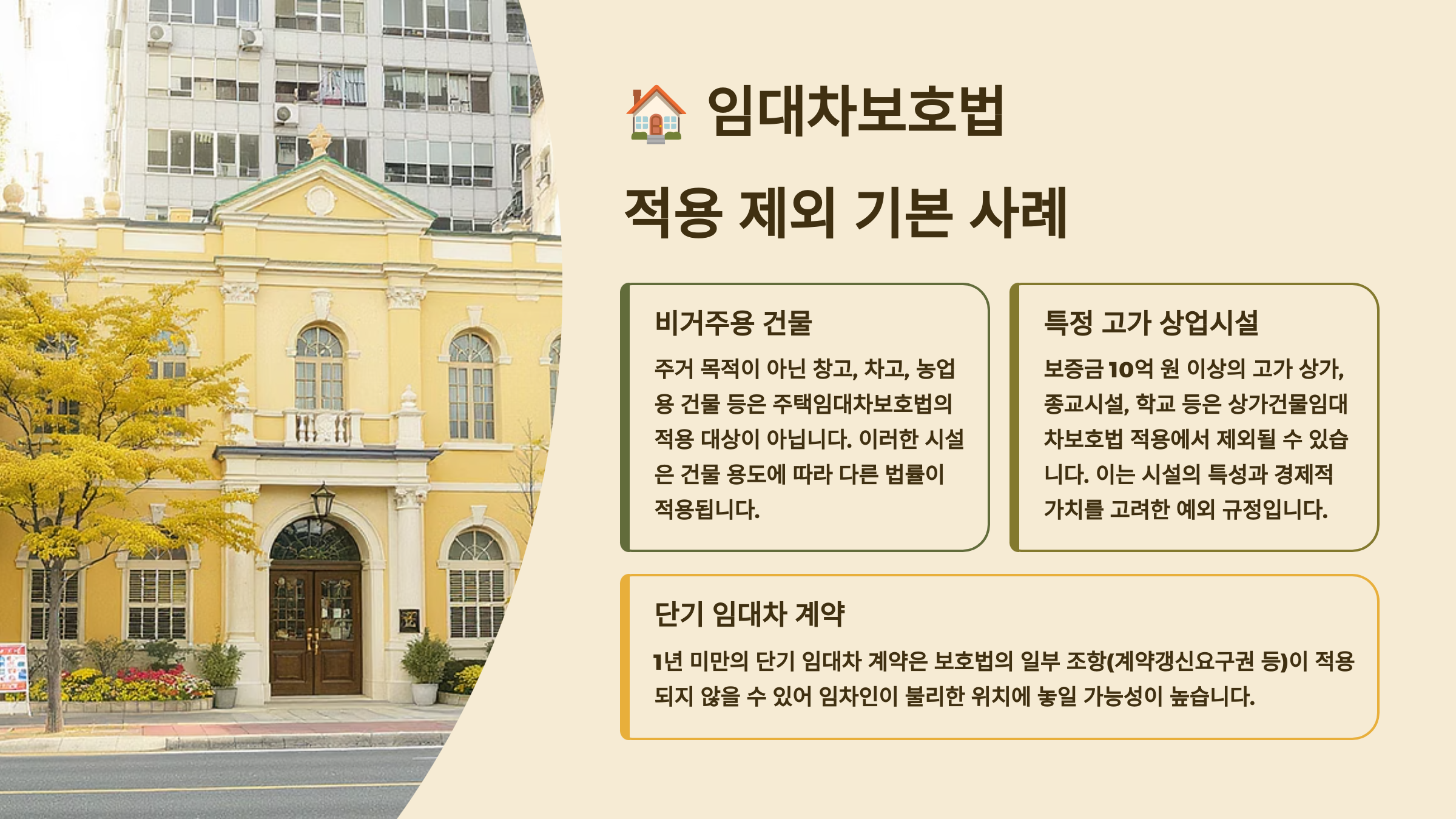 🏠 임대차보호법

적용 제외 기본 사례

비거주용 건물

주거 목적이 아닌 창고, 차고, 농업용 건물 등은 주택임대차보호법의 적용 대상이 아닙니다. 이러한 시설은 건물 용도에 따라 다른 법률이 적용됩니다.

특정 고가 상업시설

보증금 10억 원 이상의 고가 상가, 종교시설, 학교 등은 상가건물임대차보호법 적용에서 제외될 수 있습니다. 이는 시설의 특성과 경제적 가치를 고려한 예외 규정입니다.

단기 임대차 계약

1년 미만의 단기 임대차 계약은 보호법의 일부 조항(계약갱신요구권 등)이 적용되지 않을 수 있어 임차인이 불리한 위치에 놓일 가능성이 높습니다.